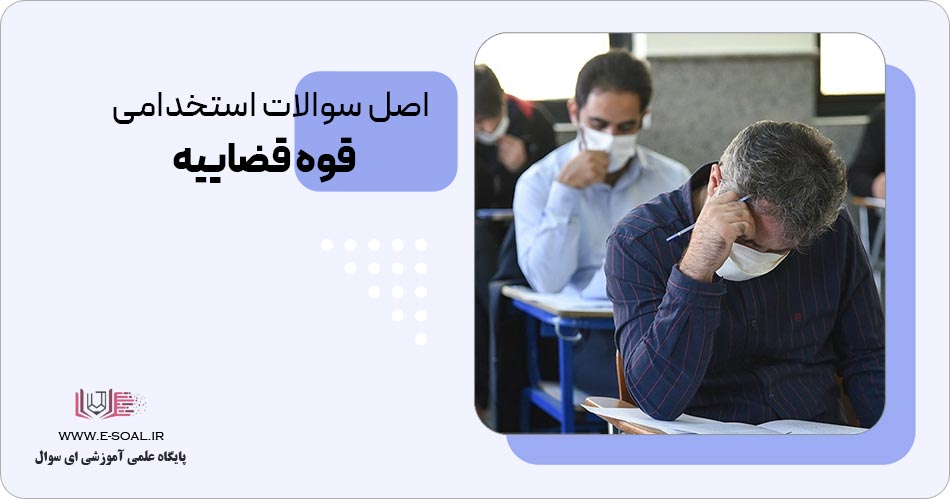 اصل سوالات استخدامی
قوه قضاییه

WWW.E-SOAL.IR
پایگاه علمی آموزشی ای سوال